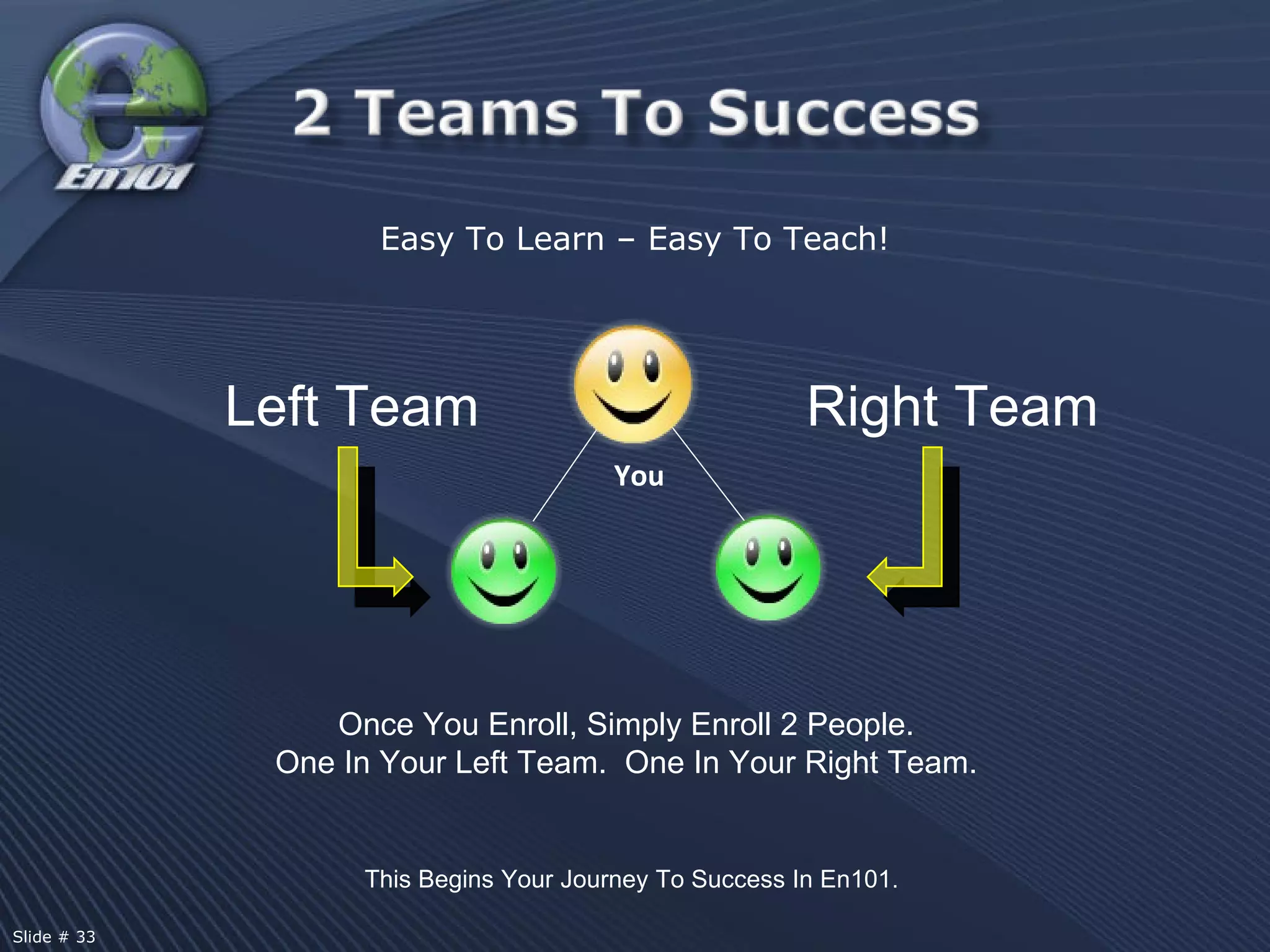 En101

2 Teams To Success

Easy To Learn – Easy To Teach!

Left Team

You

Right Team

Once You Enroll, Simply Enroll 2 People.
One In Your Left Team. One In Your Right Team.

This Begins Your Journey To Success In En101.

Slide # 33